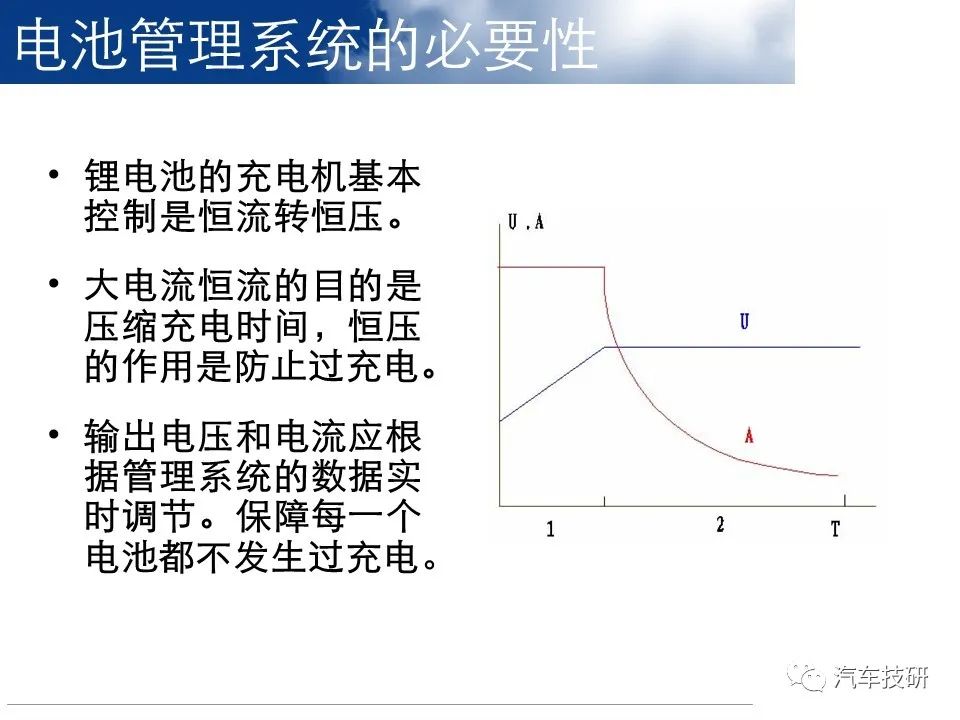 电池管理系统的必要性

• 锂电池的充电机基本控制是恒流转恒压。

• 大电流恒流的目的是压缩充电时间，恒压的作用是防止过充电。

• 输出电压和电流应根据管理系统的数据实时调节。保障每一个电池都不发生过充电。

U , A

U

A

1

2

T

汽车技研